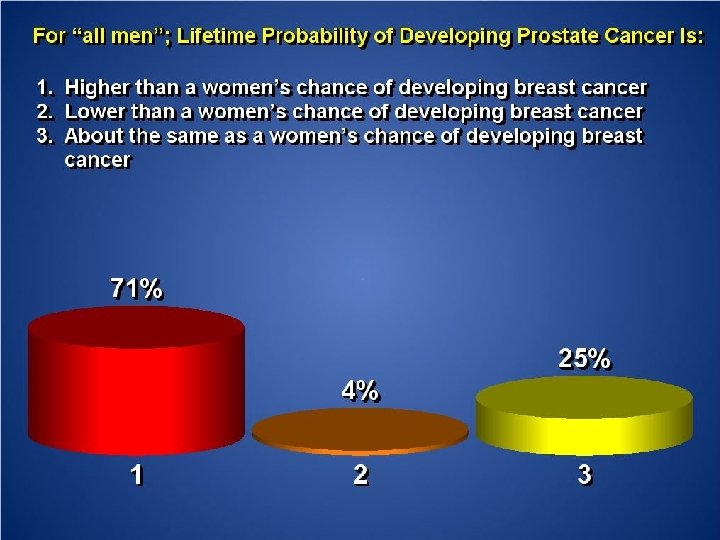 For “all men”; Lifetime Probability of Developing Prostate Cancer Is:

1. Higher than a women’s chance of developing breast cancer
2. Lower than a women’s chance of developing breast cancer
3. About the same as a women’s chance of developing breast cancer

71%

4%

25%

1

2

3